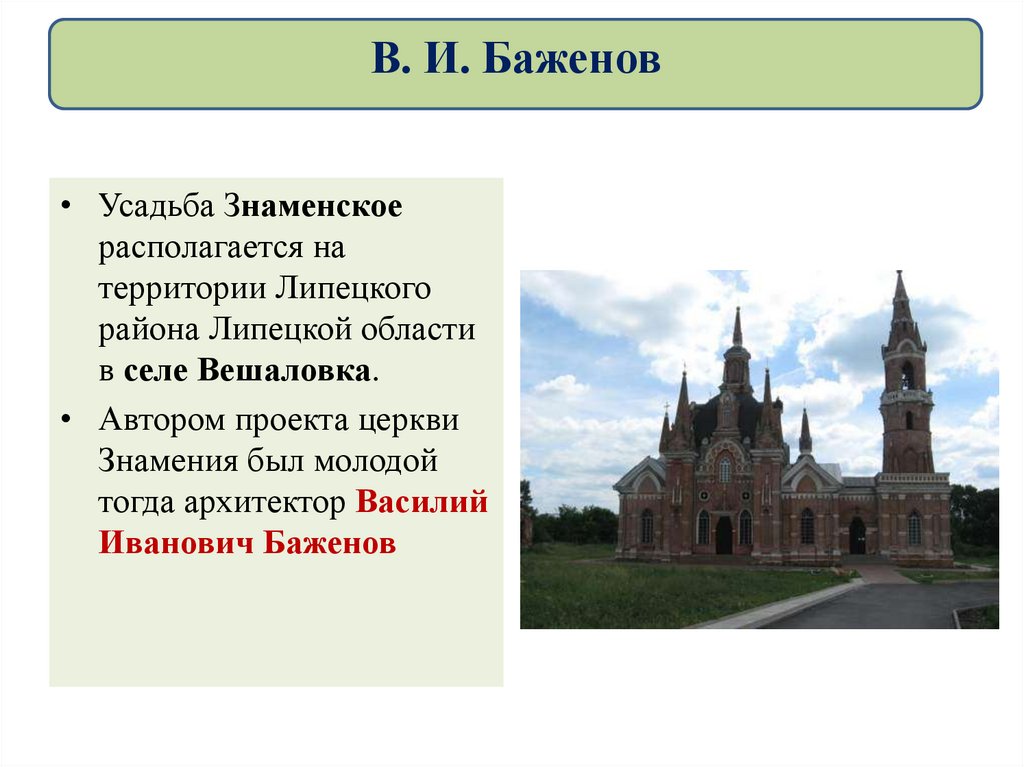 В. И. Баженов

• Усадьба Знаменское располагается на территории Липецкого района Липецкой области в селе Вешаловка.

• Автором проекта церкви Знамения был молодой тогда архитектор Василий Иванович Баженов